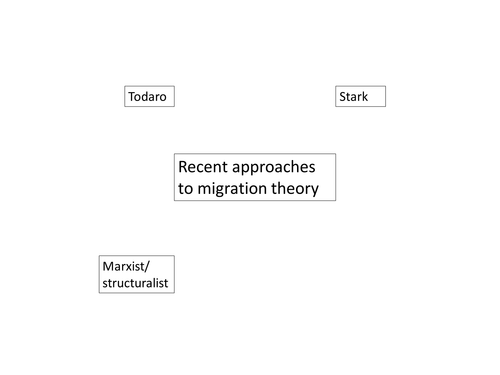 Todaro

Stark

Recent approaches to migration theory

Marxist/ structuralist